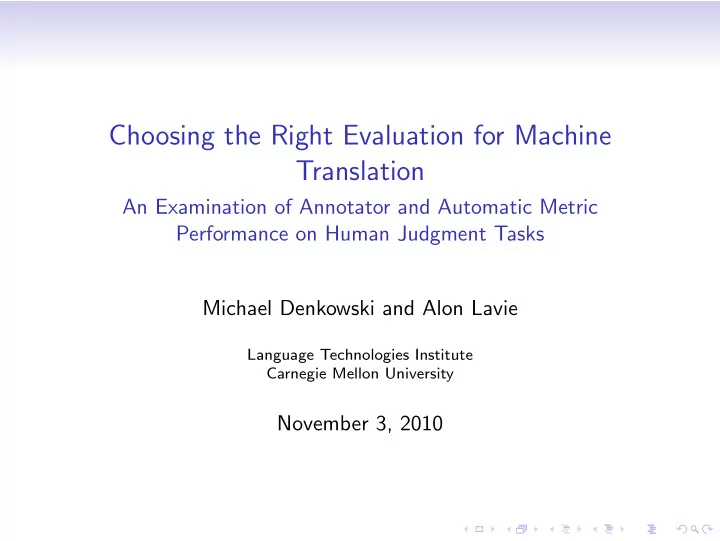 Choosing the Right Evaluation for Machine Translation

An Examination of Annotator and Automatic Metric Performance on Human Judgment Tasks

Michael Denkowski and Alon Lavie

Language Technologies Institute
Carnegie Mellon University

November 3, 2010